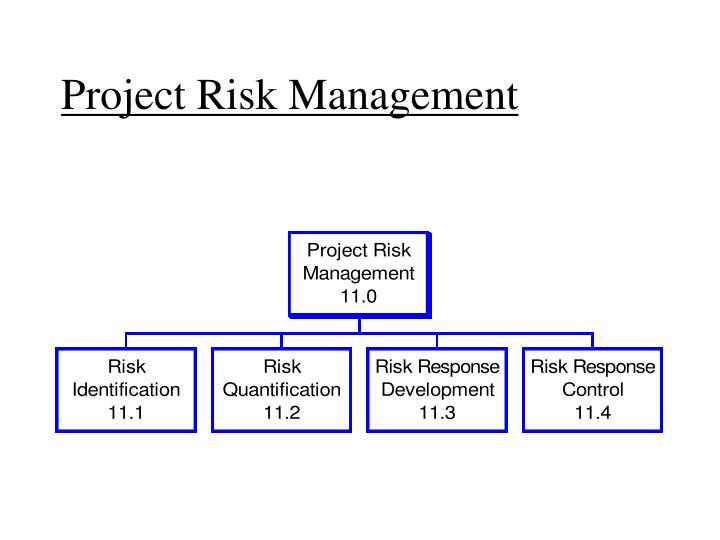 Project Risk Management

Project Risk Management 11.0

Risk Identification 11.1

Risk Quantification 11.2

Risk Response Development 11.3

Risk Response Control 11.4